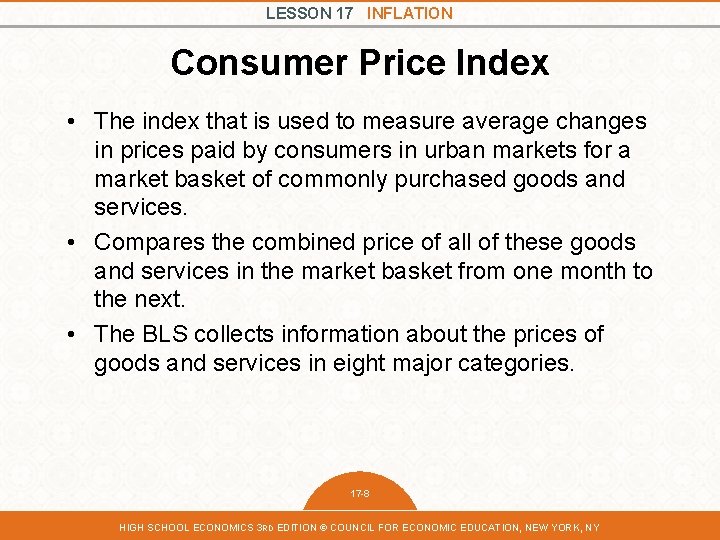 LESSON 17 INFLATION

Consumer Price Index

• The index that is used to measure average changes in prices paid by consumers in urban markets for a market basket of commonly purchased goods and services.
• Compares the combined price of all of these goods and services in the market basket from one month to the next.
• The BLS collects information about the prices of goods and services in eight major categories.

17-8

HIGH SCHOOL ECONOMICS 3RD EDITION © COUNCIL FOR ECONOMIC EDUCATION, NEW YORK, NY